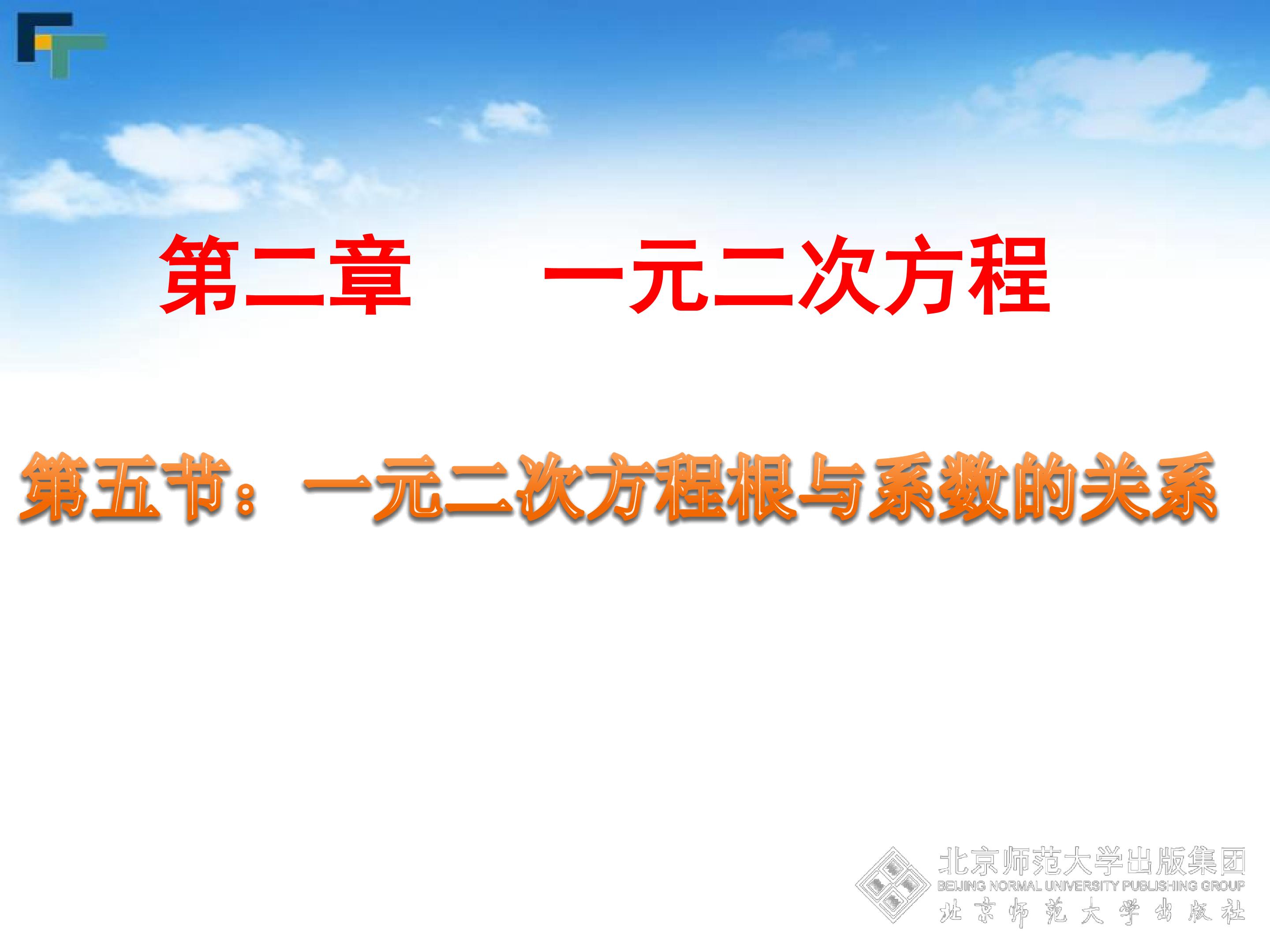 第二章　一元二次方程

第五节：一元二次方程根与系数的关系

北京师范大学出版集团
BEIJING NORMAL UNIVERSITY PUBLISHING GROUP
北京师范大学出版社